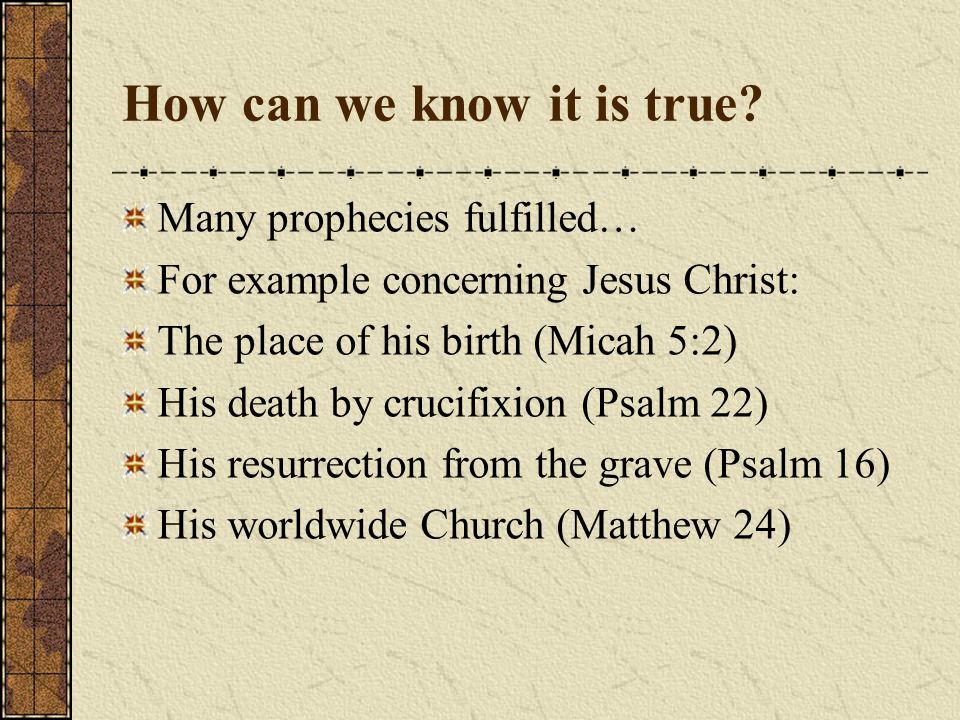 How can we know it is true?

Many prophecies fulfilled…
For example concerning Jesus Christ:
The place of his birth (Micah 5:2)
His death by crucifixion (Psalm 22)
His resurrection from the grave (Psalm 16)
His worldwide Church (Matthew 24)